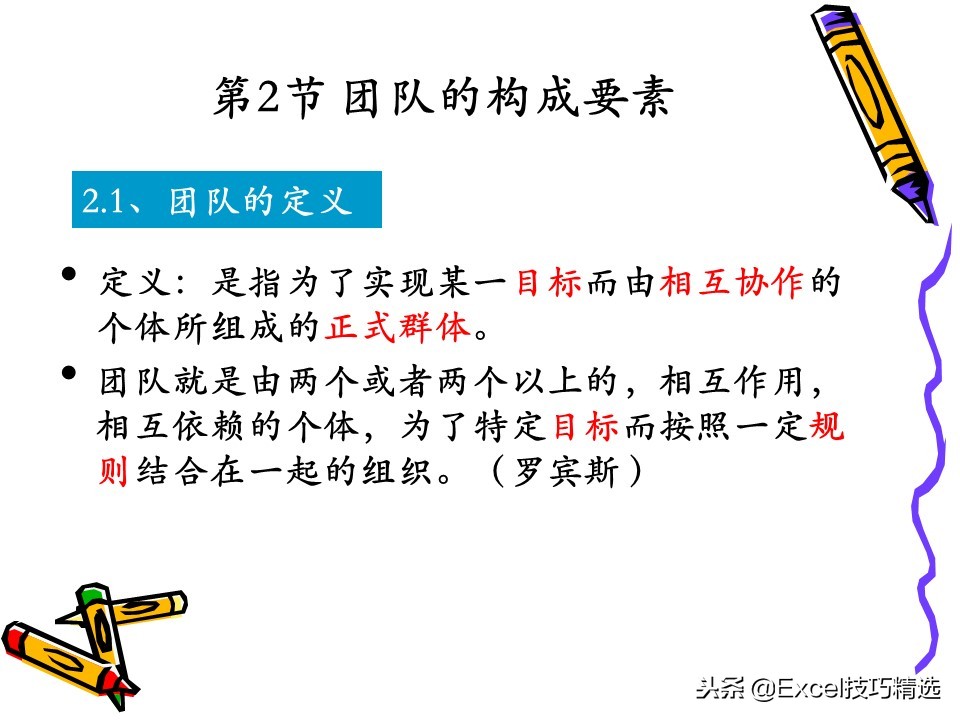 第2节 团队的构成要素

2.1、团队的定义

• 定义：是指为了实现某一目标而由相互协作的个体所组成的正式群体。

• 团队就是由两个或者两个以上的，相互作用，相互依赖的个体，为了特定目标而按照一定规则结合在一起的组织。（罗宾斯）

头条 @Excel技巧精选